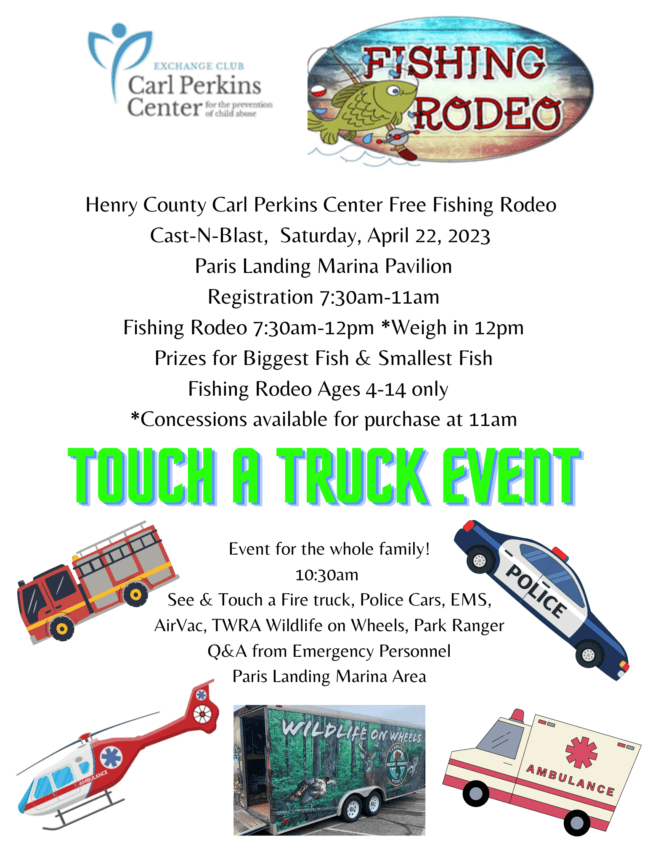 EXCHANGE CLUB
Carl Perkins Center for the prevention of child abuse

FISHING RODEO

Henry County Carl Perkins Center Free Fishing Rodeo
Cast-N-Blast, Saturday, April 22, 2023
Paris Landing Marina Pavilion
Registration 7:30am-11am
Fishing Rodeo 7:30am-12pm *Weigh in 12pm
Prizes for Biggest Fish & Smallest Fish
Fishing Rodeo Ages 4-14 only
*Concessions available for purchase at 11am

TOUCH A TRUCK EVENT

Event for the whole family!
10:30am
See & Touch a Fire truck, Police Cars, EMS, AirVac, TWRA Wildlife on Wheels, Park Ranger
Q&A from Emergency Personnel
Paris Landing Marina Area

POLICE

AMBULANCE

WILDLIFE ON WHEELS

AMBULANCE